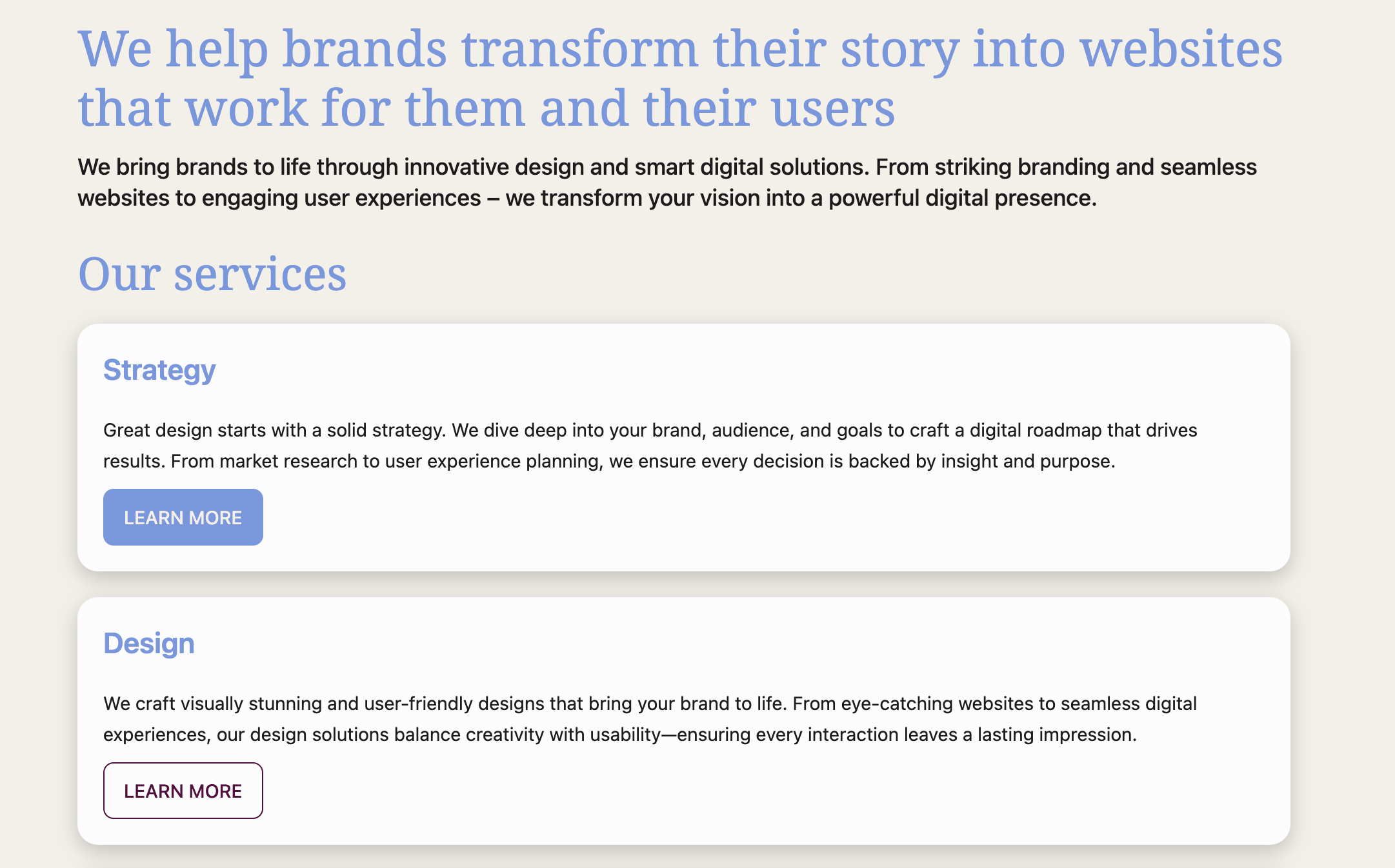 We help brands transform their story into websites that work for them and their users

We bring brands to life through innovative design and smart digital solutions. From striking branding and seamless websites to engaging user experiences – we transform your vision into a powerful digital presence.

Our services

Strategy

Great design starts with a solid strategy. We dive deep into your brand, audience, and goals to craft a digital roadmap that drives results. From market research to user experience planning, we ensure every decision is backed by insight and purpose.

LEARN MORE

Design

We craft visually stunning and user-friendly designs that bring your brand to life. From eye-catching websites to seamless digital experiences, our design solutions balance creativity with usability—ensuring every interaction leaves a lasting impression.

LEARN MORE